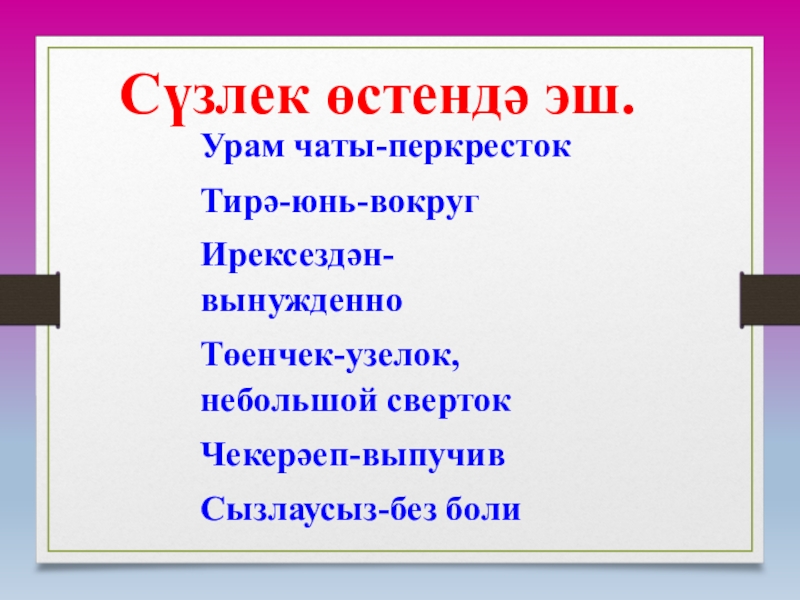 Сүзлек өстендә эш.

Урам чаты-перкресток

Тирә-юнь-вокруг

Ирексездән-вынужденно

Төенчек-узелок, небольшой сверток

Чекерәеп-выпучив

Сызлаусыз-без боли